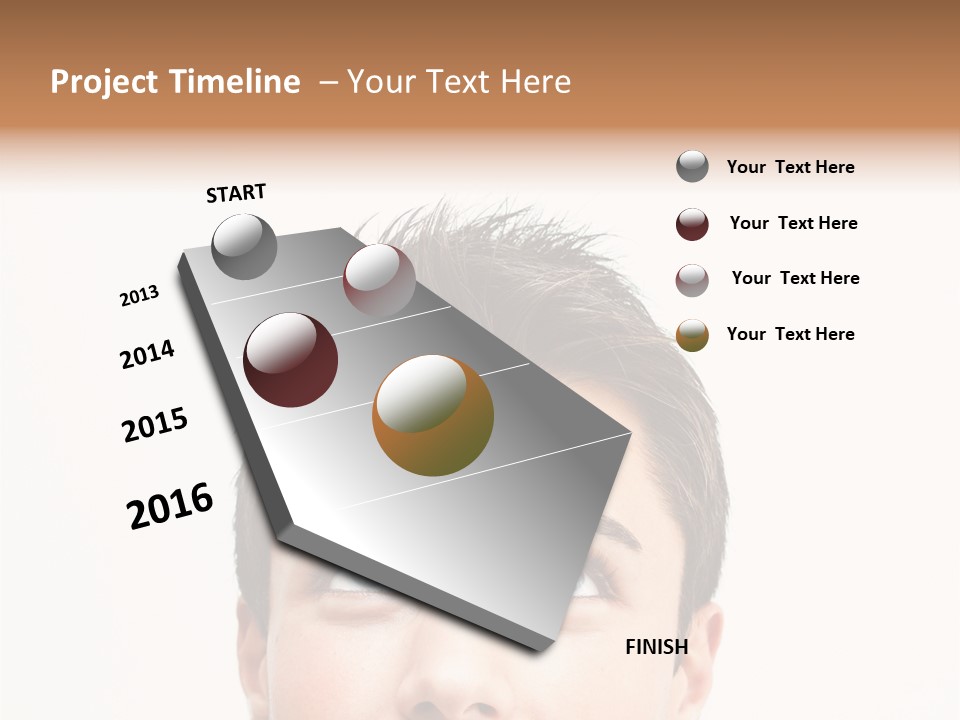 Project Timeline – Your Text Here

START

2013

2014

2015

2016

FINISH

Your Text Here

Your Text Here

Your Text Here

Your Text Here